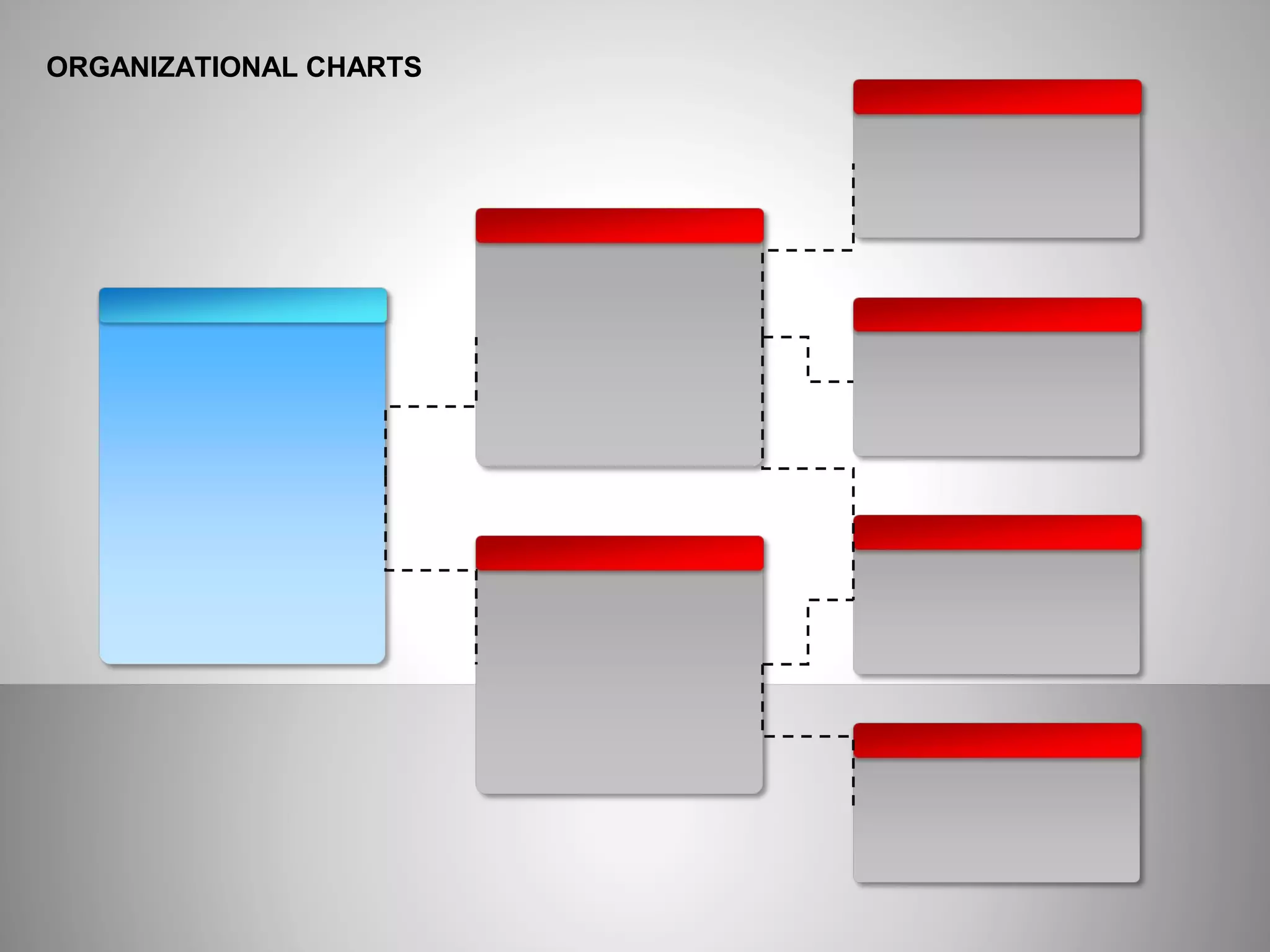 ORGANIZATIONAL CHARTS